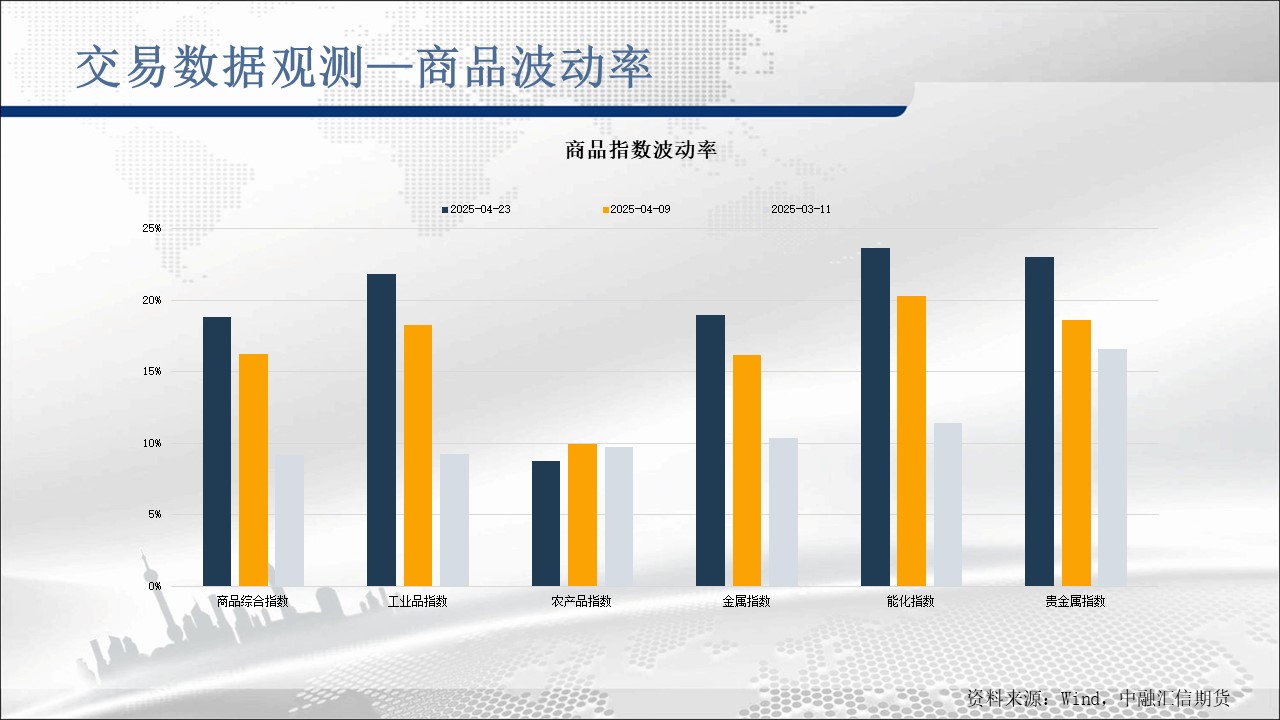 交易数据观测—商品波动率

商品指数波动率

2025-04-23 2025-04-09 2025-03-11

25%
20%
15%
10%
5%
0%

商品综合指数 工业品指数 农产品指数 金属指数 能化指数 贵金属指数

资料来源：Wind，中融汇信期货